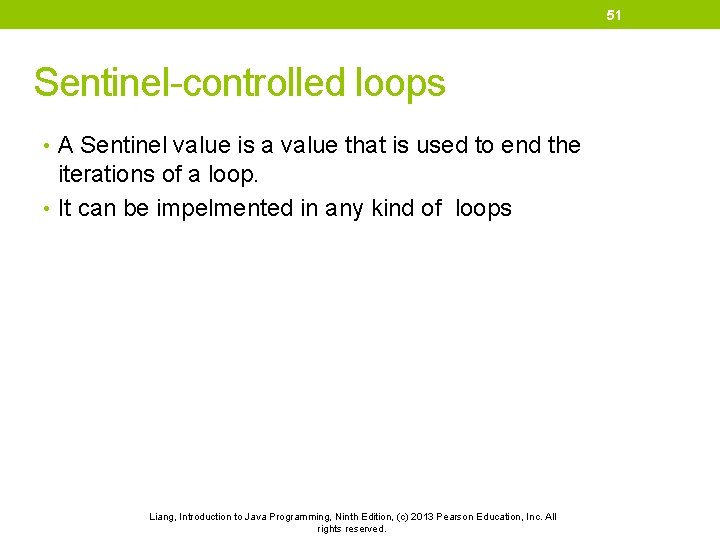 51

Sentinel-controlled loops

• A Sentinel value is a value that is used to end the iterations of a loop.
• It can be impelmented in any kind of  loops

Liang, Introduction to Java Programming, Ninth Edition, (c) 2013 Pearson Education, Inc. All rights reserved.